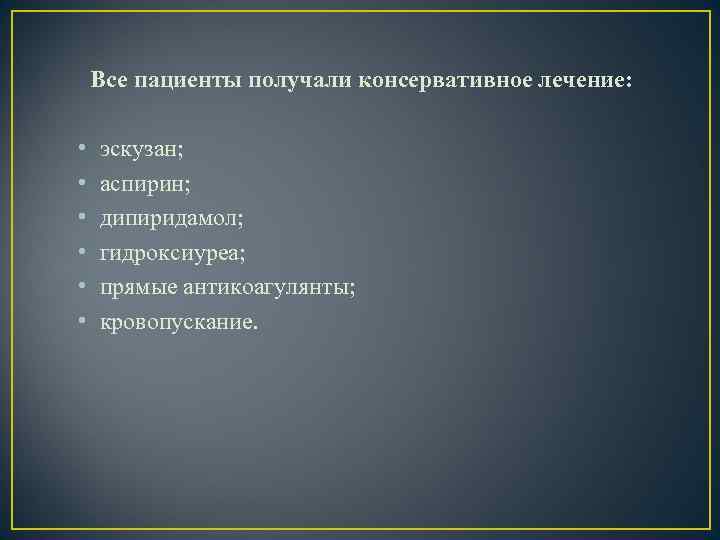 Все пациенты получали консервативное лечение:

• эскузан;
• аспирин;
• дипиридамол;
• гидроксиуреа;
• прямые антикоагулянты;
• кровопускание.